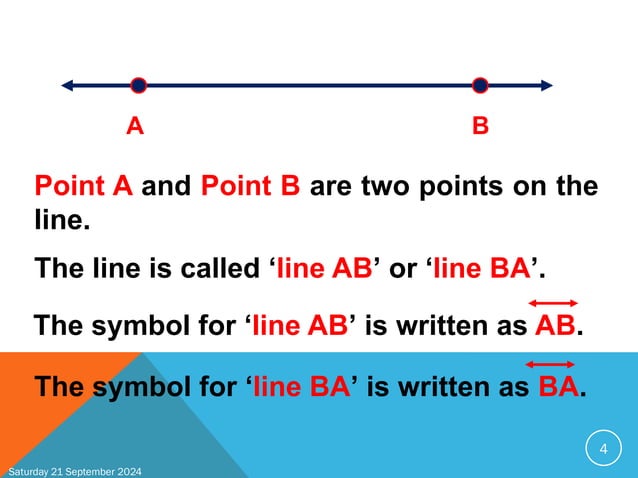 A

B

Point A and Point B are two points on the line.

The line is called ‘line AB’ or ‘line BA’.

The symbol for ‘line AB’ is written as $\overleftrightarrow{AB}$.

The symbol for ‘line BA’ is written as $\overleftrightarrow{BA}$.

4

Saturday 21 September 2024